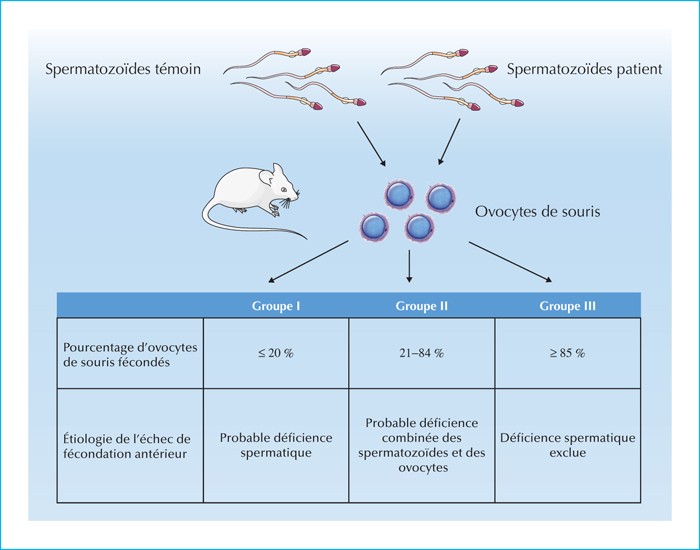 Spermatozoïdes témoin

Spermatozoïdes patient

Ovocytes de souris

| | Groupe I | Groupe II | Groupe III |
|---|---|---|---|
| Pourcentage d'ovocytes de souris fécondés | ≤ 20 % | 21–84 % | ≥ 85 % |
| Étiologie de l'échec de fécondation antérieur | Probable déficience spermatique | Probable déficience combinée des spermatozoïdes et des ovocytes | Déficience spermatique exclue |